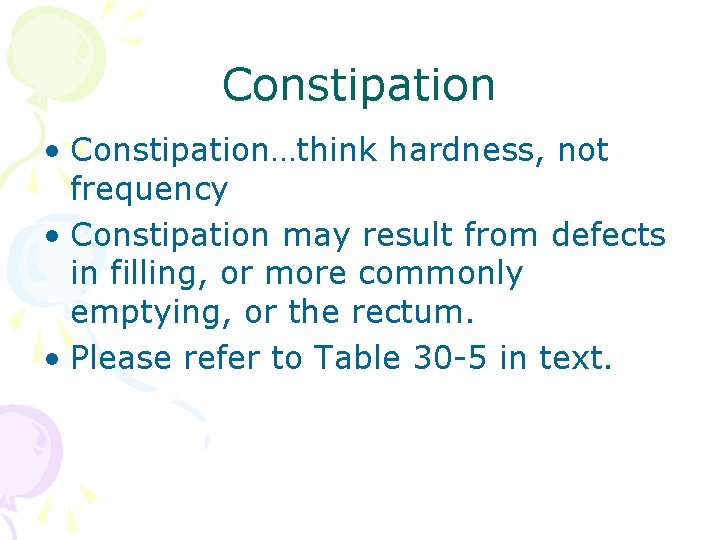 Constipation

• Constipation…think hardness, not frequency
• Constipation may result from defects in filling, or more commonly emptying, or the rectum.
• Please refer to Table 30-5 in text.